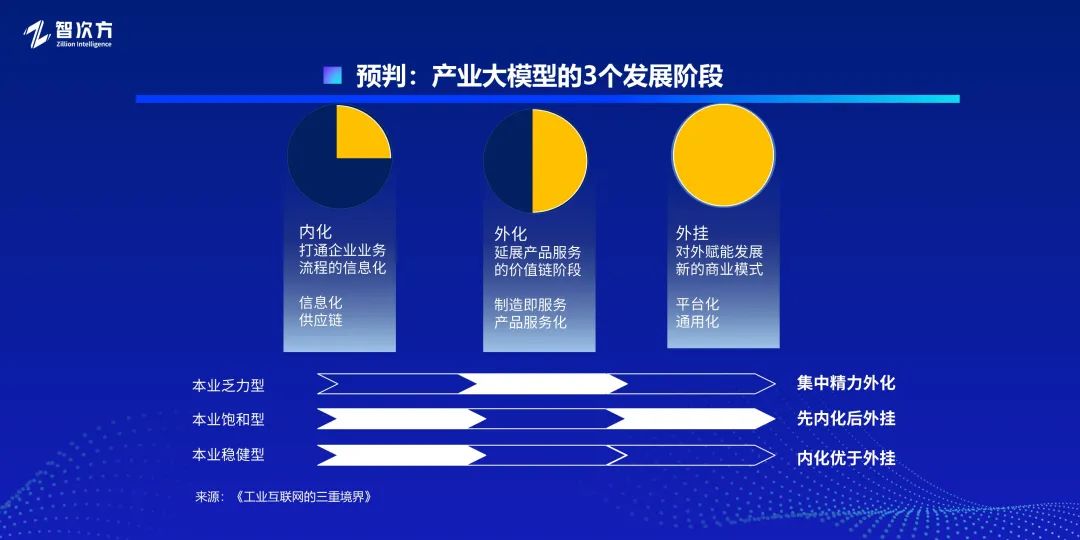 智次方
Zillion Intelligence

预判：产业大模型的3个发展阶段

内化
打通企业业务流程的信息化

信息化
供应链

外化
延展产品服务的价值链阶段

制造即服务
产品服务化

外挂
对外赋能发展新的商业模式

平台化
通用化

本业乏力型
集中精力外化

本业饱和型
先内化后外挂

本业稳健型
内化优于外挂

来源：《工业互联网的三重境界》